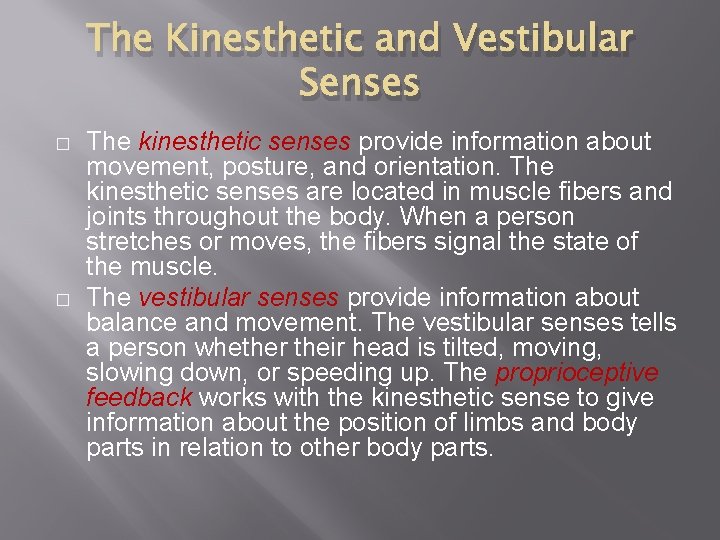 The Kinesthetic and Vestibular Senses

□ The kinesthetic senses provide information about movement, posture, and orientation. The kinesthetic senses are located in muscle fibers and joints throughout the body. When a person stretches or moves, the fibers signal the state of the muscle.

□ The vestibular senses provide information about balance and movement. The vestibular senses tells a person whether their head is tilted, moving, slowing down, or speeding up. The proprioceptive feedback works with the kinesthetic sense to give information about the position of limbs and body parts in relation to other body parts.